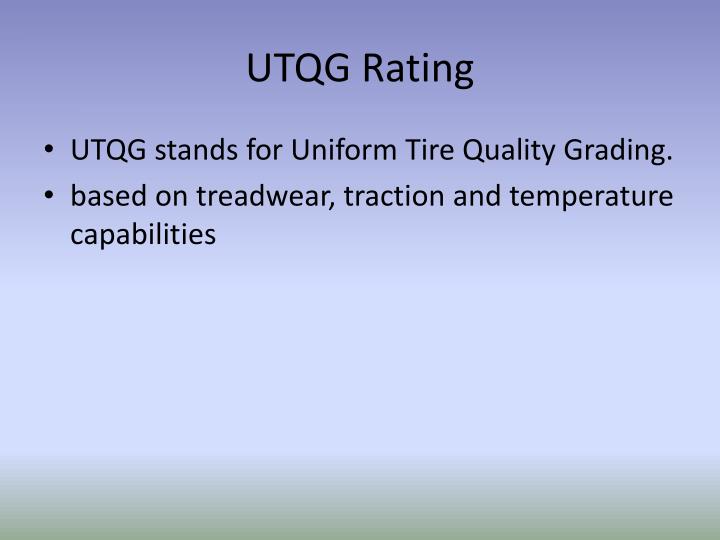 UTQG Rating

• UTQG stands for Uniform Tire Quality Grading.
• based on treadwear, traction and temperature capabilities